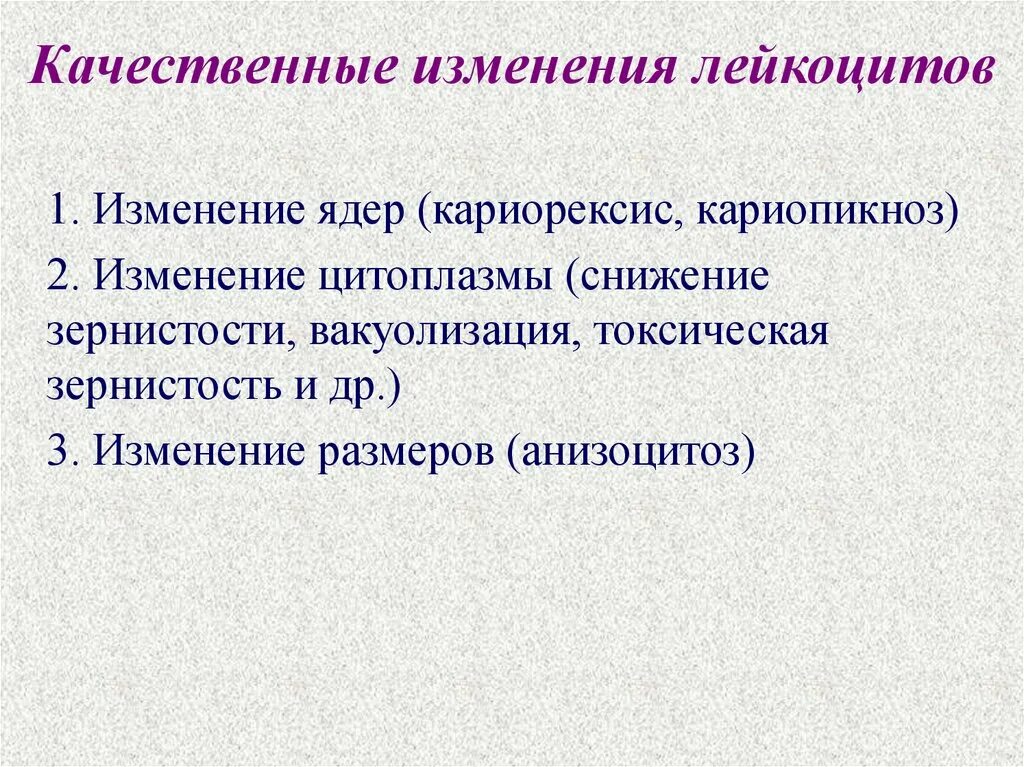 Качественные изменения лейкоцитов

1. Изменение ядер (кариорексис, кариопикноз)

2. Изменение цитоплазмы (снижение зернистости, вакуолизация, токсическая зернистость и др.)

3. Изменение размеров (анизоцитоз)